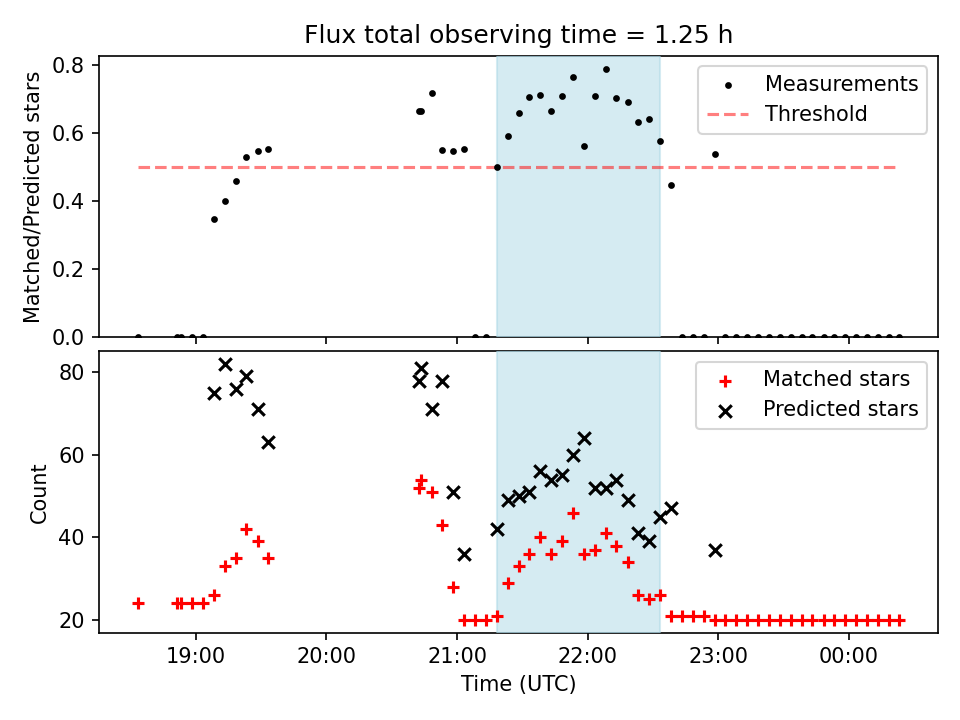 Flux total observing time = 1.25 h

Matched/Predicted stars
0.8
0.6
0.4
0.2
0.0

Measurements
Threshold

Count
80
60
40
20

Matched stars
Predicted stars

19:00
20:00
21:00
22:00
23:00
00:00

Time (UTC)